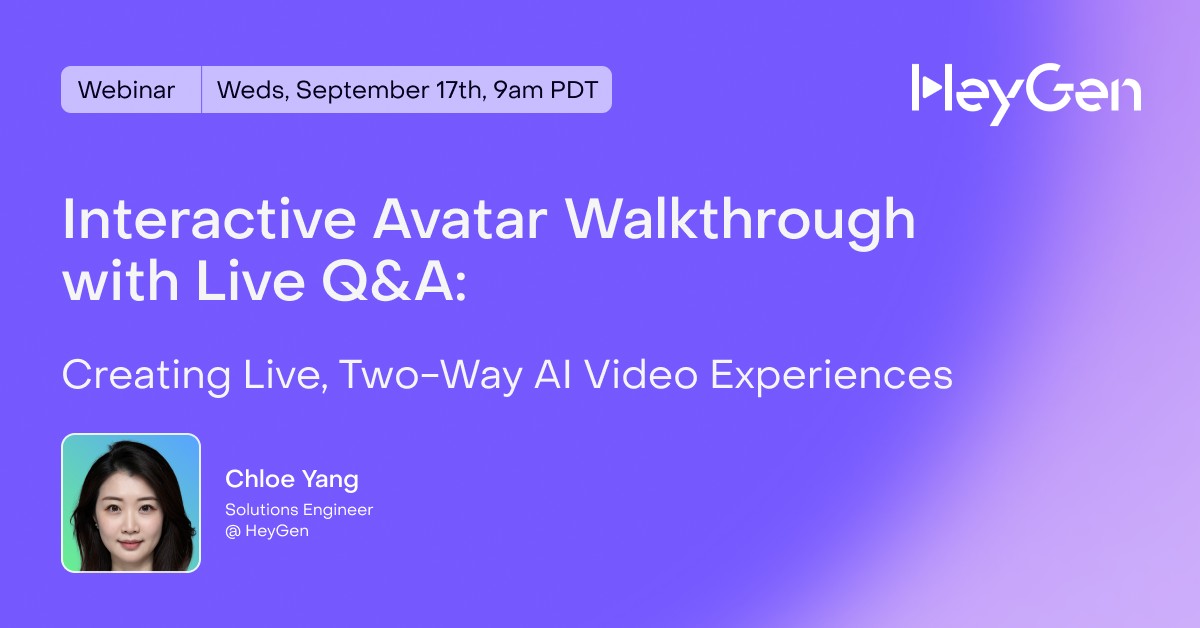 Webinar Weds, September 17th, 9am PDT

HeyGen

Interactive Avatar Walkthrough with Live Q&A:

Creating Live, Two-Way AI Video Experiences

Chloe Yang
Solutions Engineer
@ HeyGen